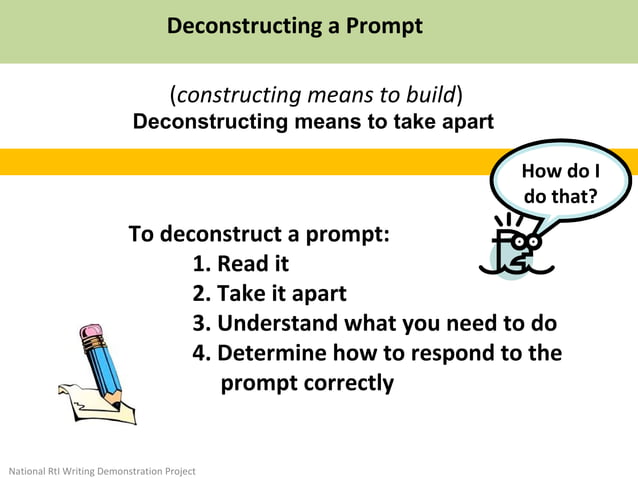 Deconstructing a Prompt

(constructing means to build)
Deconstructing means to take apart

How do I do that?

To deconstruct a prompt:
1. Read it
2. Take it apart
3. Understand what you need to do
4. Determine how to respond to the prompt correctly

National RtI Writing Demonstration Project